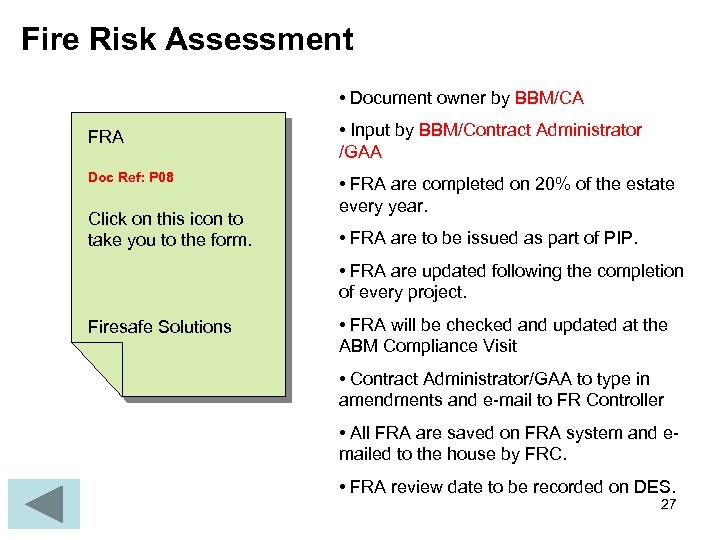 Fire Risk Assessment

FRA

Doc Ref: P08

Click on this icon to take you to the form.

Firesafe Solutions

• Document owner by BBM/CA

• Input by BBM/Contract Administrator /GAA

• FRA are completed on 20% of the estate every year.

• FRA are to be issued as part of PIP.

• FRA are updated following the completion of every project.

• FRA will be checked and updated at the ABM Compliance Visit

• Contract Administrator/GAA to type in amendments and e-mail to FR Controller

• All FRA are saved on FRA system and e-mailed to the house by FRC.

• FRA review date to be recorded on DES.

27